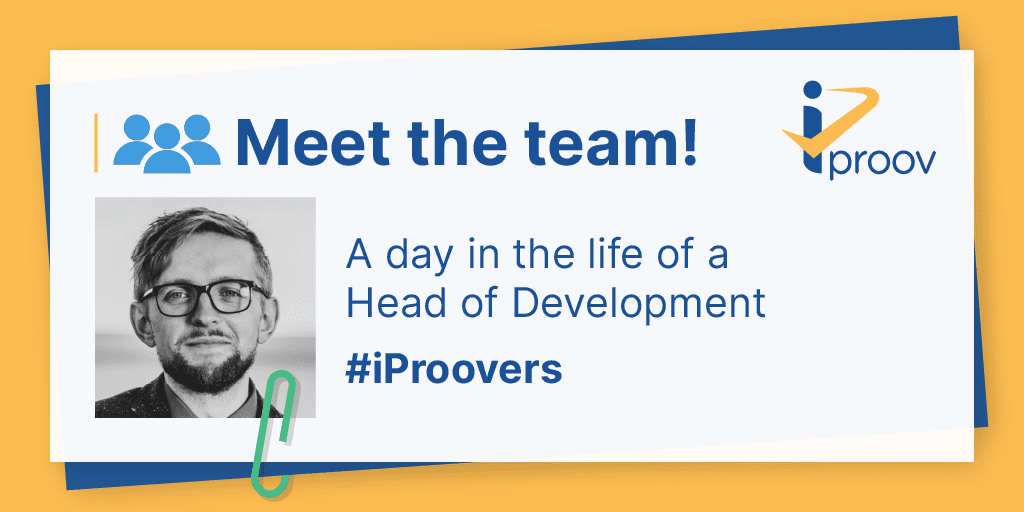 Meet the team!

iproov

A day in the life of a Head of Development

#iProovers